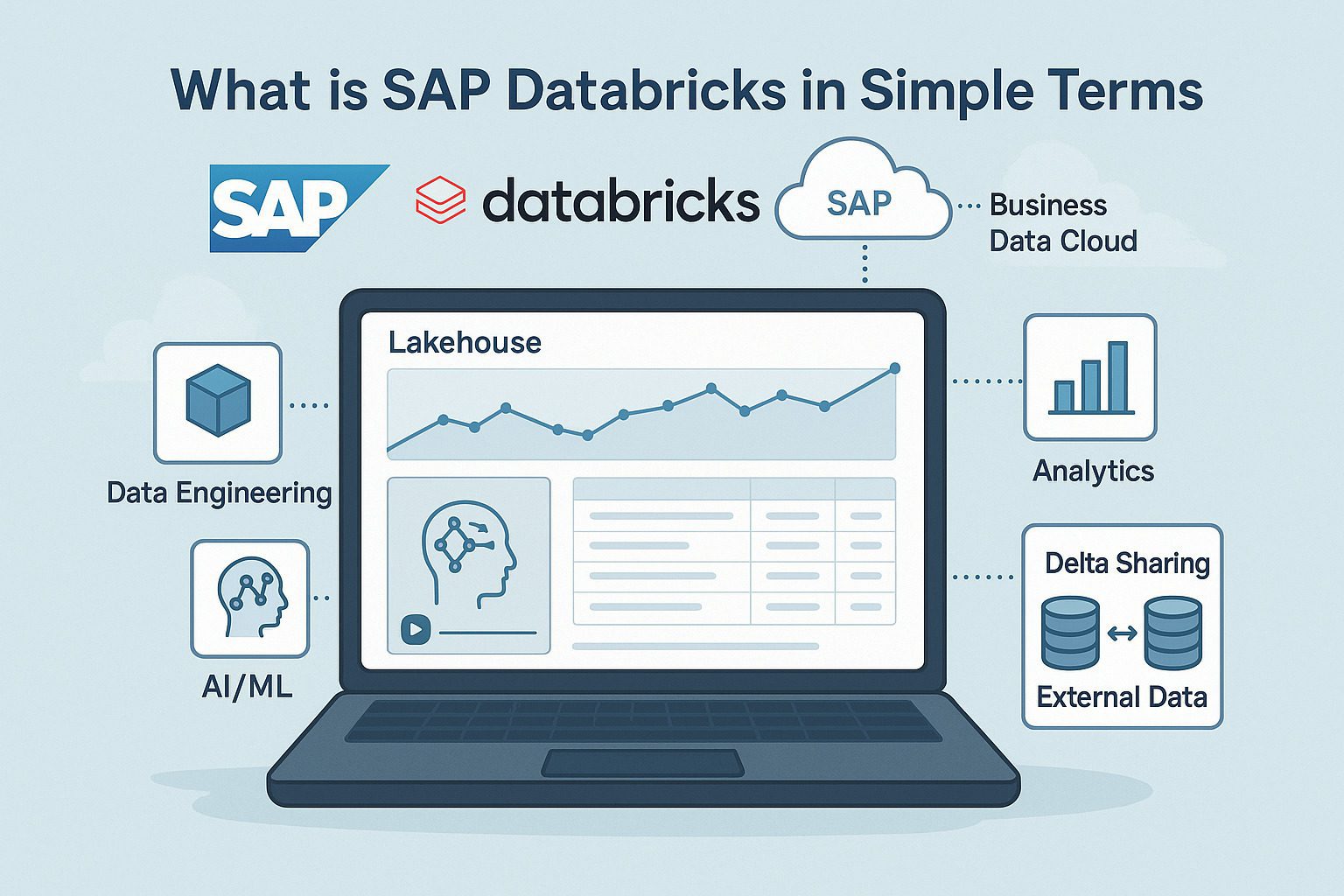 What is SAP Databricks in Simple Terms

SAP

databricks

SAP

Business Data Cloud

Lakehouse

Data Engineering

AI/ML

Analytics

Delta Sharing

External Data